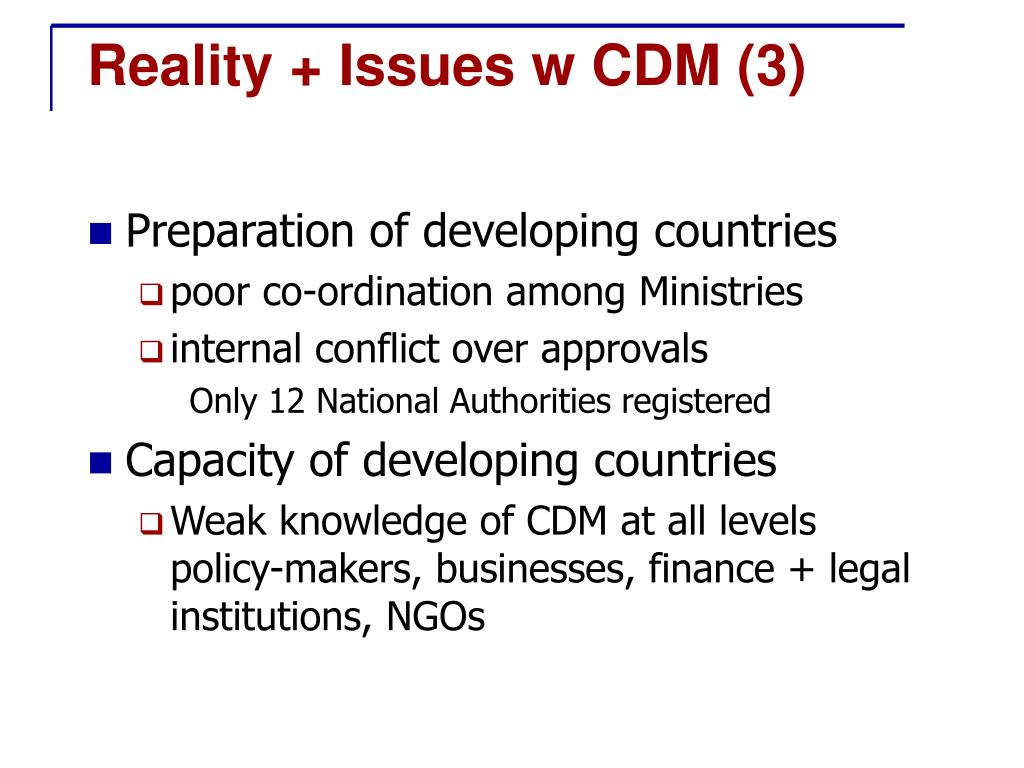 Reality + Issues w CDM (3)

Preparation of developing countries

poor co-ordination among Ministries

internal conflict over approvals

Only 12 National Authorities registered

Capacity of developing countries

Weak knowledge of CDM at all levels policy-makers, businesses, finance + legal institutions, NGOs